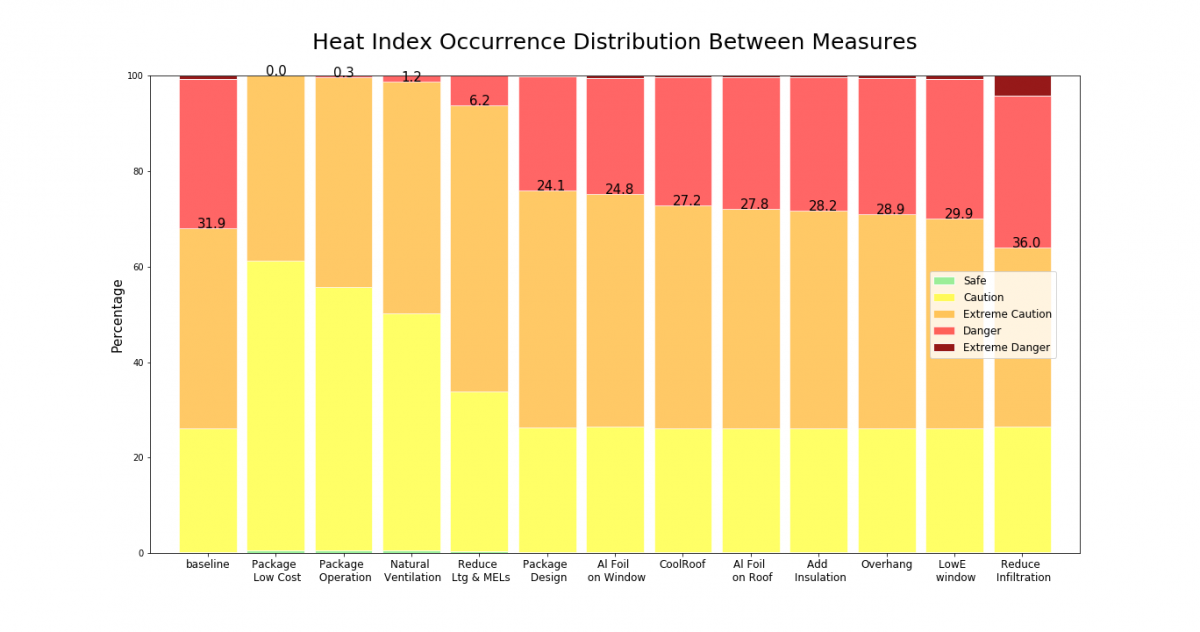 Heat Index Occurrence Distribution Between Measures

Percentage

100
80
60
40
20
0

31.9
0.0
0.3
1.2
6.2
24.1
24.8
27.2
27.8
28.2
28.9
29.9
36.0

Safe
Caution
Extreme Caution
Danger
Extreme Danger

baseline
Package Low Cost
Package Operation
Natural Ventilation
Reduce Ltg & MELs
Package Design
Al Foil on Window
CoolRoof
Al Foil on Roof
Add Insulation
Overhang
LowE window
Reduce Infiltration